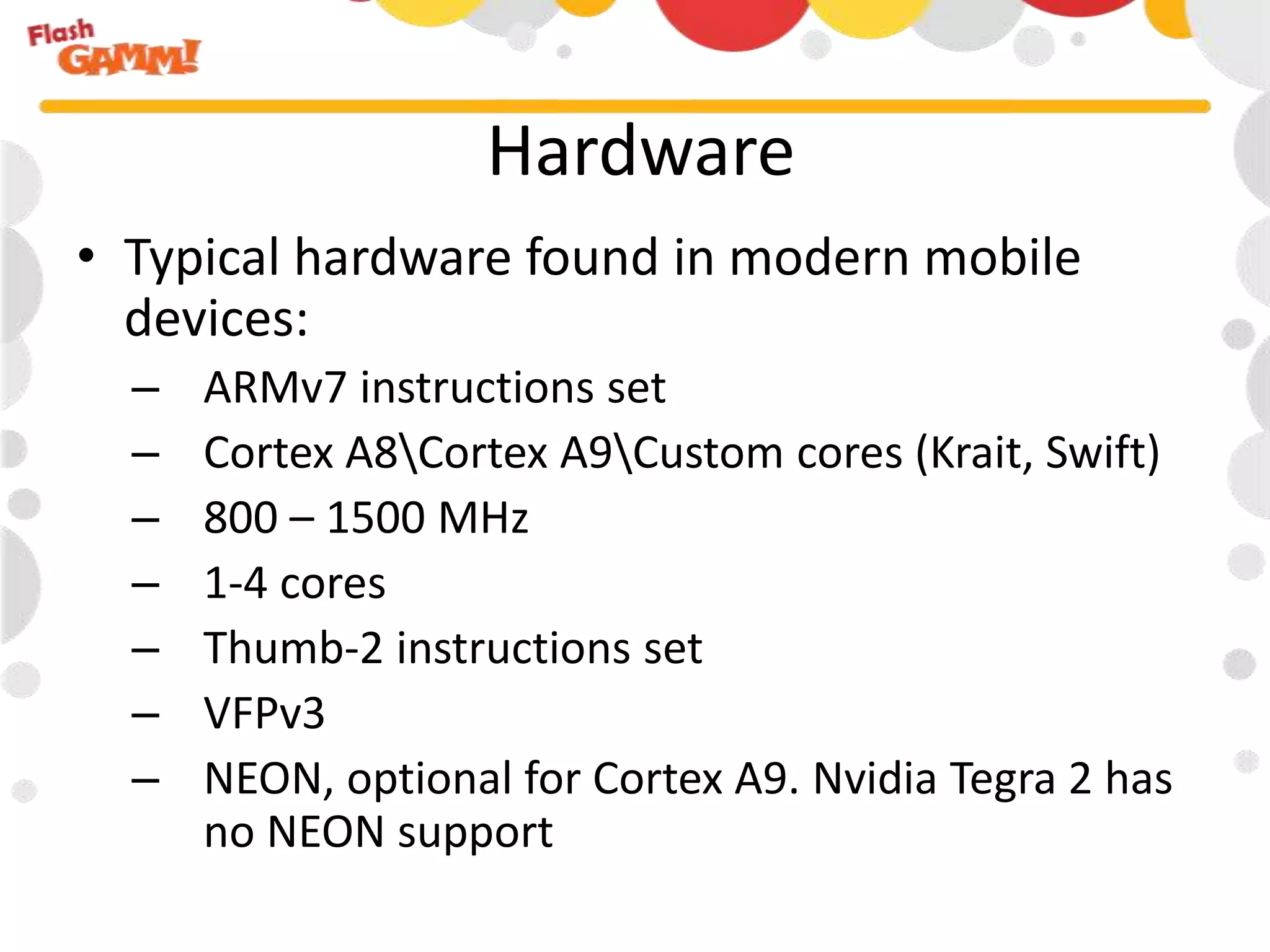 Flash GAMM!

Hardware

• Typical hardware found in modern mobile devices:
– ARMv7 instructions set
– Cortex A8\Cortex A9\Custom cores (Krait, Swift)
– 800 – 1500 MHz
– 1-4 cores
– Thumb-2 instructions set
– VFPv3
– NEON, optional for Cortex A9. Nvidia Tegra 2 has no NEON support